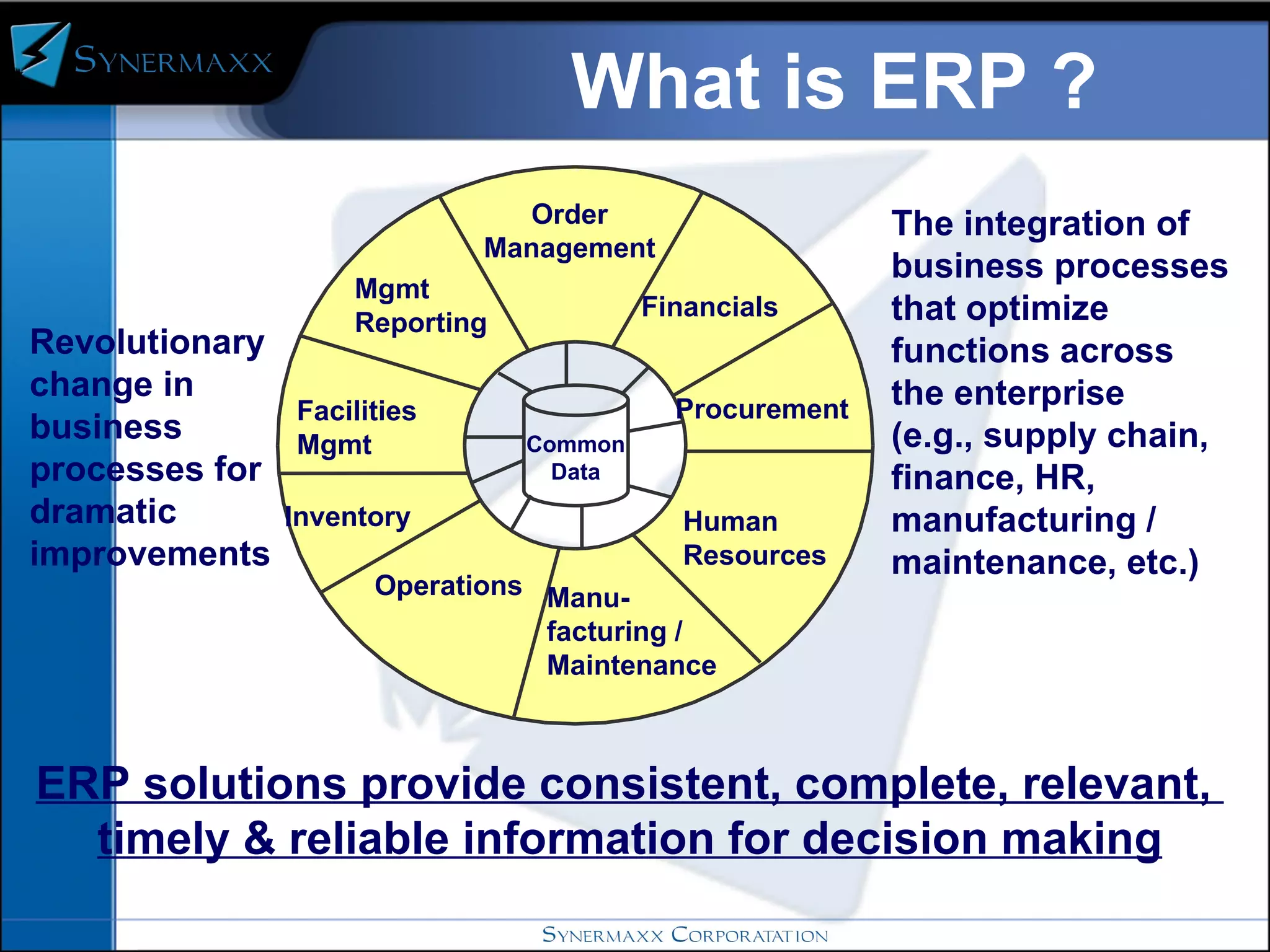 SYNERMAXX

What is ERP ?

Revolutionary change in business processes for dramatic improvements

Order Management

Financials

Procurement

Human Resources

Manufacturing / Maintenance

Operations

Inventory

Facilities Mgmt

Mgmt Reporting

Common Data

The integration of business processes that optimize functions across the enterprise (e.g., supply chain, finance, HR, manufacturing / maintenance, etc.)

ERP solutions provide consistent, complete, relevant, timely & reliable information for decision making

SYNERMAXX CORPORATATION